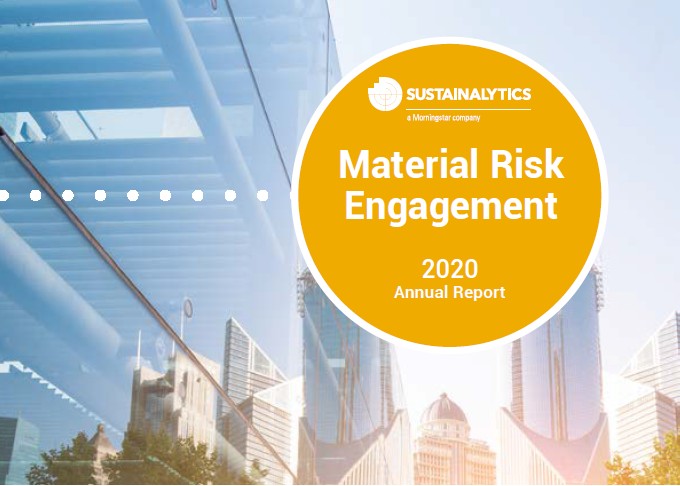 SUSTAINALYTICS
a Morningstar company

Material Risk Engagement

2020
Annual Report